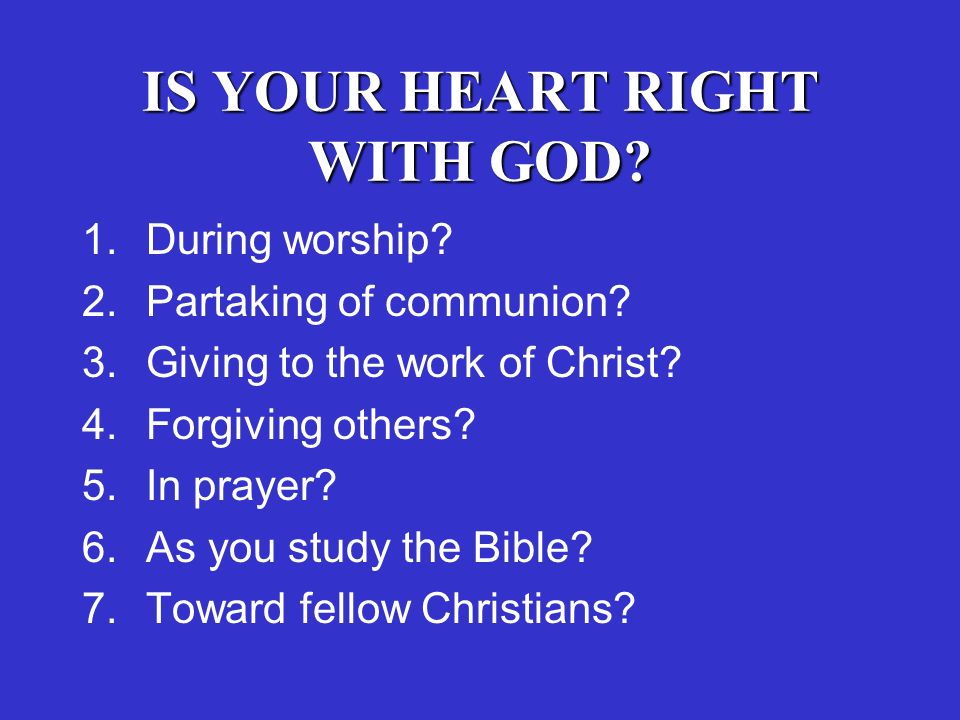 IS YOUR HEART RIGHT WITH GOD?

1. During worship?
2. Partaking of communion?
3. Giving to the work of Christ?
4. Forgiving others?
5. In prayer?
6. As you study the Bible?
7. Toward fellow Christians?